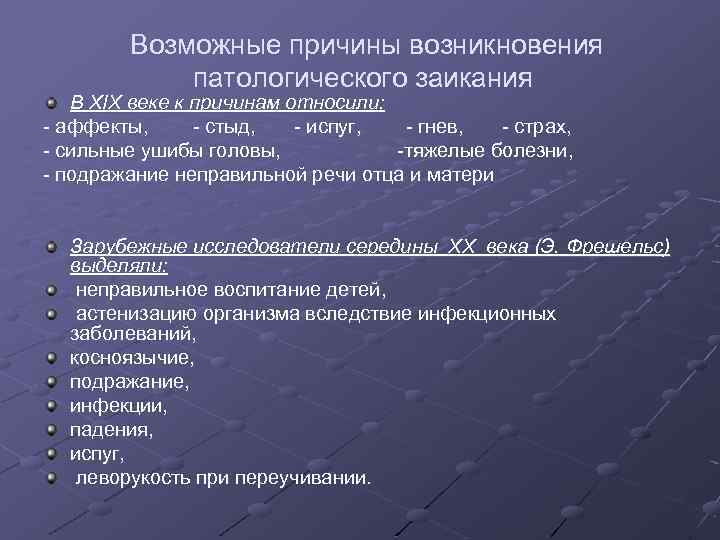 Возможные причины возникновения патологического заикания

В XIX веке к причинам относили:
- аффекты, - стыд, - испуг, - гнев, - страх,
- сильные ушибы головы, -тяжелые болезни,
- подражание неправильной речи отца и матери

Зарубежные исследователи середины XX века (Э. Фрешельс) выделяли:
неправильное воспитание детей,
астенизацию организма вследствие инфекционных заболеваний,
косноязычие,
подражание,
инфекции,
падения,
испуг,
леворукость при переучивании.